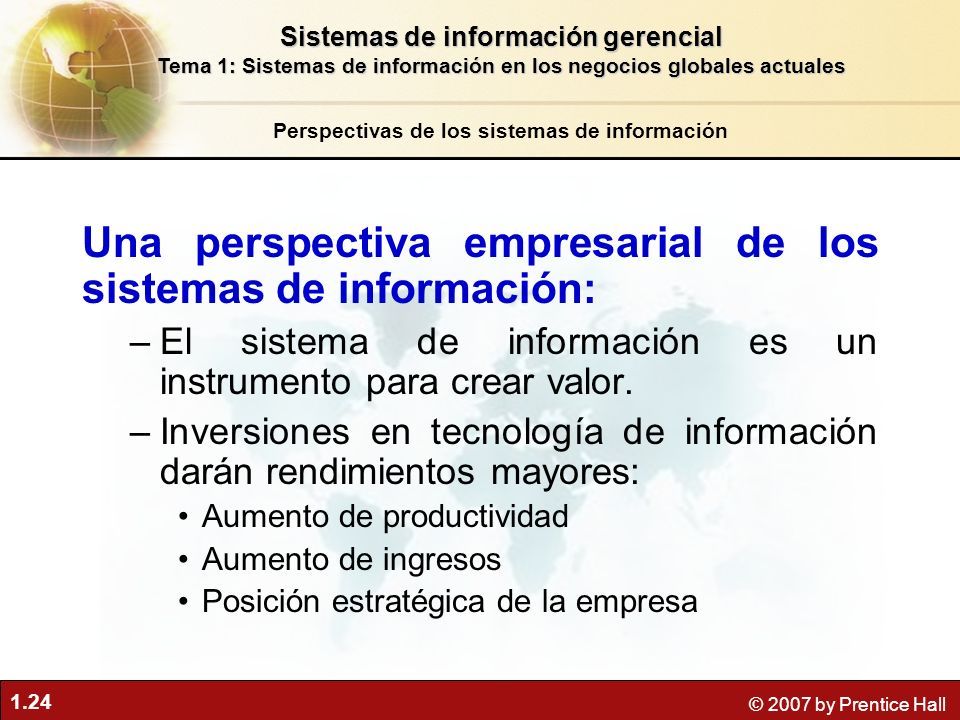 Sistemas de información gerencial
Tema 1: Sistemas de información en los negocios globales actuales

Perspectivas de los sistemas de información

Una perspectiva empresarial de los sistemas de información:

– El sistema de información es un instrumento para crear valor.
– Inversiones en tecnología de información darán rendimientos mayores:
• Aumento de productividad
• Aumento de ingresos
• Posición estratégica de la empresa

1.24

© 2007 by Prentice Hall